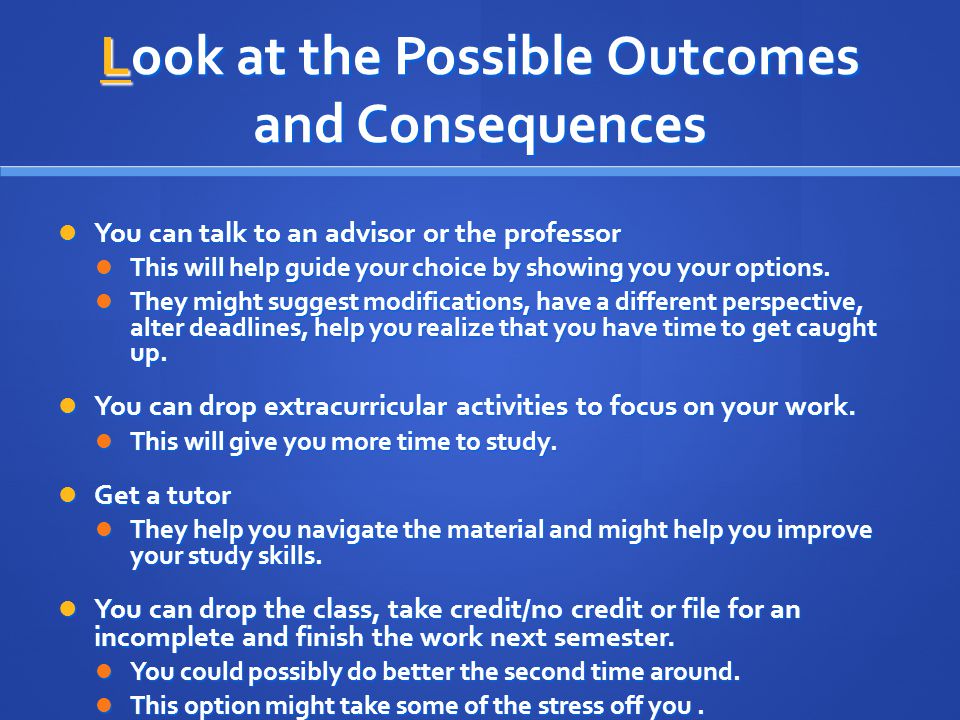 Look at the Possible Outcomes and Consequences

- You can talk to an advisor or the professor
  - This will help guide your choice by showing you your options.
  - They might suggest modifications, have a different perspective, alter deadlines, help you realize that you have time to get caught up.

- You can drop extracurricular activities to focus on your work.
  - This will give you more time to study.

- Get a tutor
  - They help you navigate the material and might help you improve your study skills.

- You can drop the class, take credit/no credit or file for an incomplete and finish the work next semester.
  - You could possibly do better the second time around.
  - This option might take some of the stress off you .